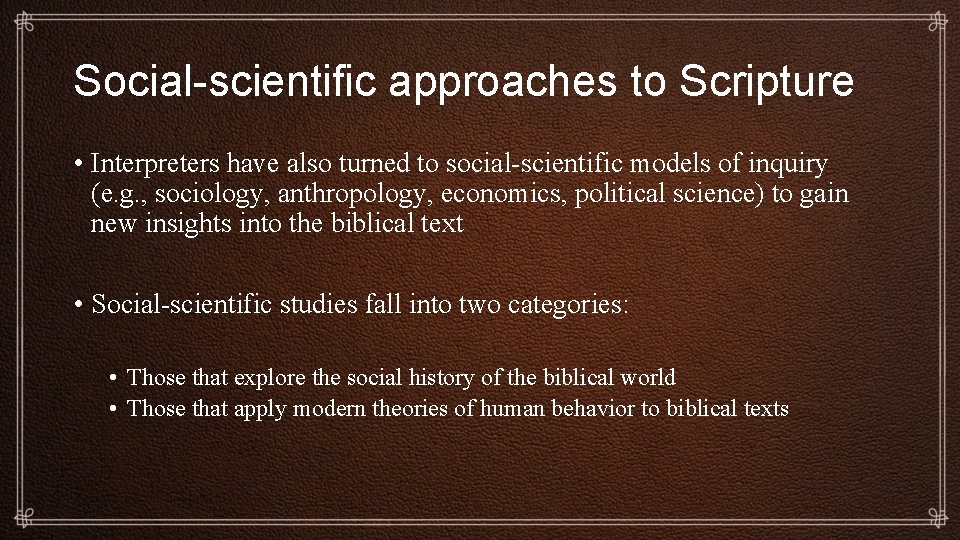 Social-scientific approaches to Scripture

• Interpreters have also turned to social-scientific models of inquiry (e.g., sociology, anthropology, economics, political science) to gain new insights into the biblical text

• Social-scientific studies fall into two categories:

• Those that explore the social history of the biblical world
• Those that apply modern theories of human behavior to biblical texts